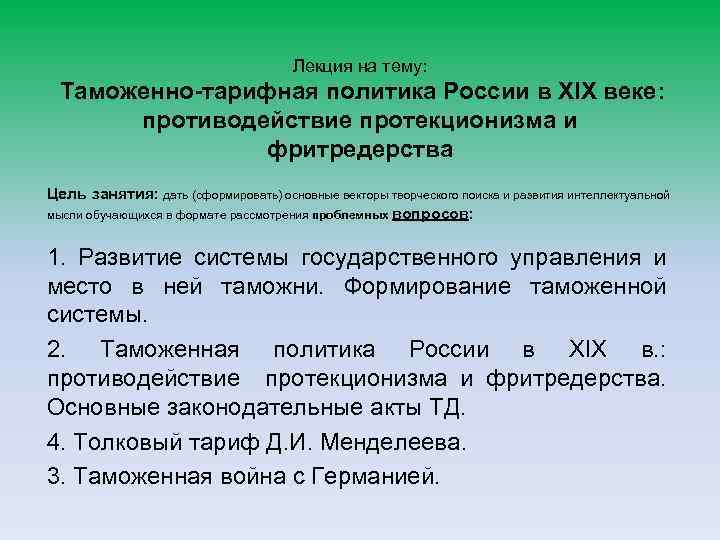 Лекция на тему:
Таможенно-тарифная политика России в XIX веке: противодействие протекционизма и фритредерства

Цель занятия: дать (сформировать) основные векторы творческого поиска и развития интеллектуальной мысли обучающихся в формате рассмотрения проблемных вопросов:

1. Развитие системы государственного управления и место в ней таможни. Формирование таможенной системы.

2. Таможенная политика России в XIX в.: противодействие протекционизма и фритредерства. Основные законодательные акты ТД.

4. Толковый тариф Д.И. Менделеева.

3. Таможенная война с Германией.